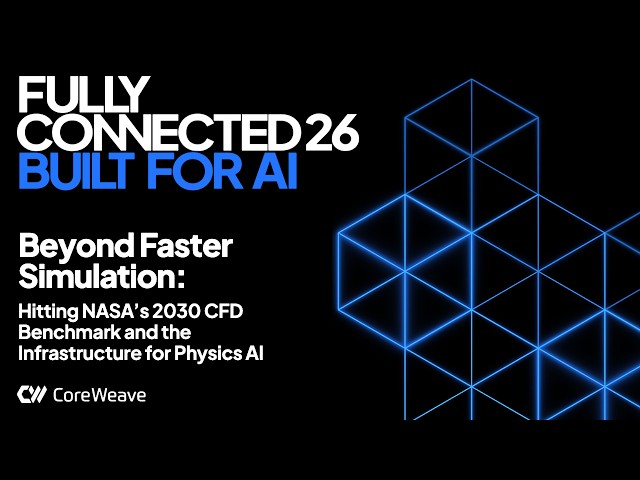 FULLY
CONNECTED 26
BUILT FOR AI

Beyond Faster Simulation:

Hitting NASA's 2030 CFD Benchmark and the Infrastructure for Physics AI

CoreWeave